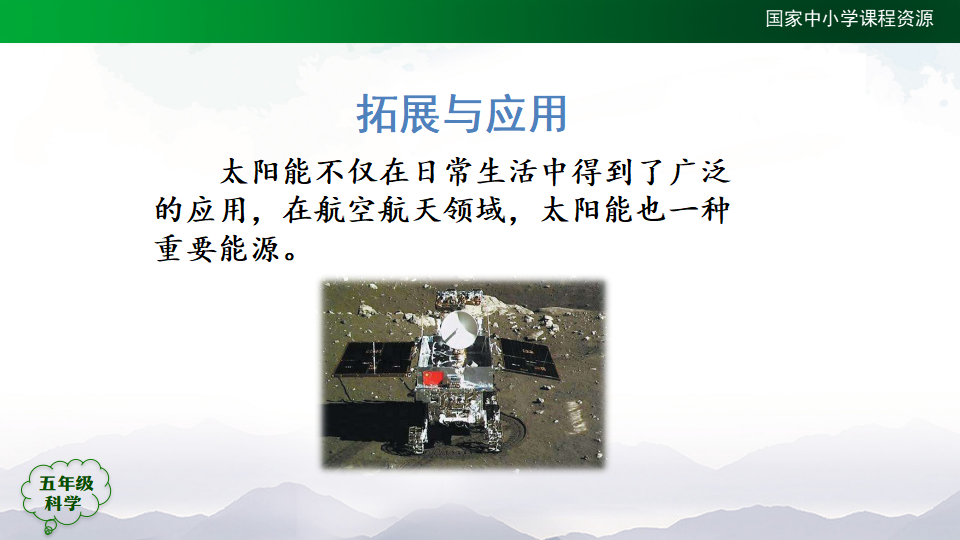 国家中小学课程资源

拓展与应用

太阳能不仅在日常生活中得到了广泛的应用，在航空航天领域，太阳能也一种重要能源。

五年级
科学